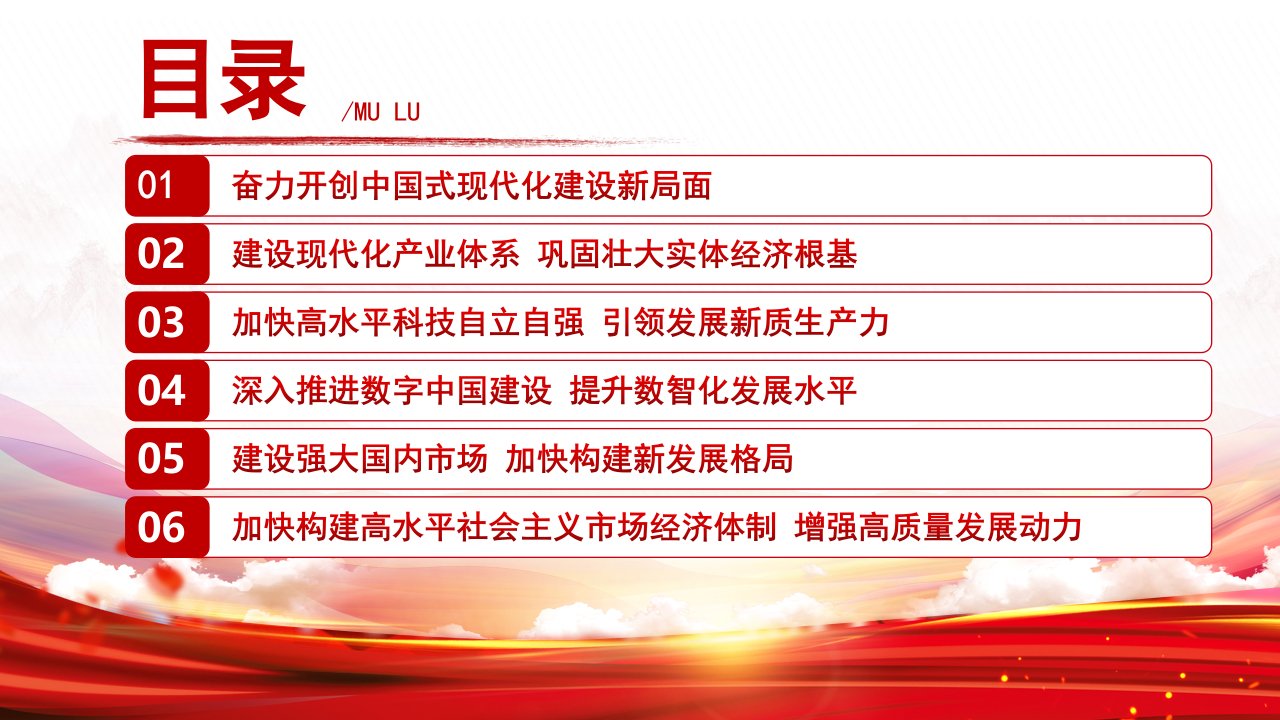 目录 /MU LU

01 奋力开创中国式现代化建设新局面

02 建设现代化产业体系 巩固壮大实体经济根基

03 加快高水平科技自立自强 引领发展新质生产力

04 深入推进数字中国建设 提升数智化发展水平

05 建设强大国内市场 加快构建新发展格局

06 加快构建高水平社会主义市场经济体制 增强高质量发展动力